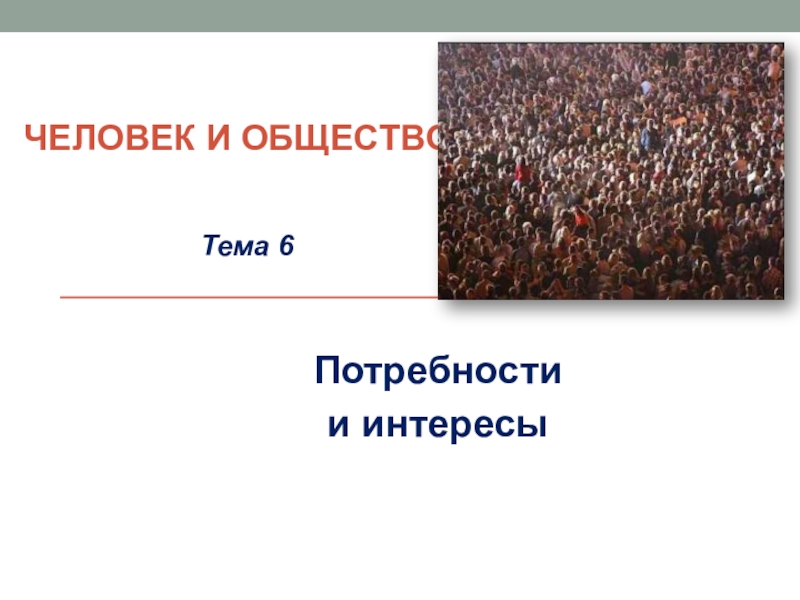 ЧЕЛОВЕК И ОБЩЕСТВО

Тема 6

Потребности
и интересы